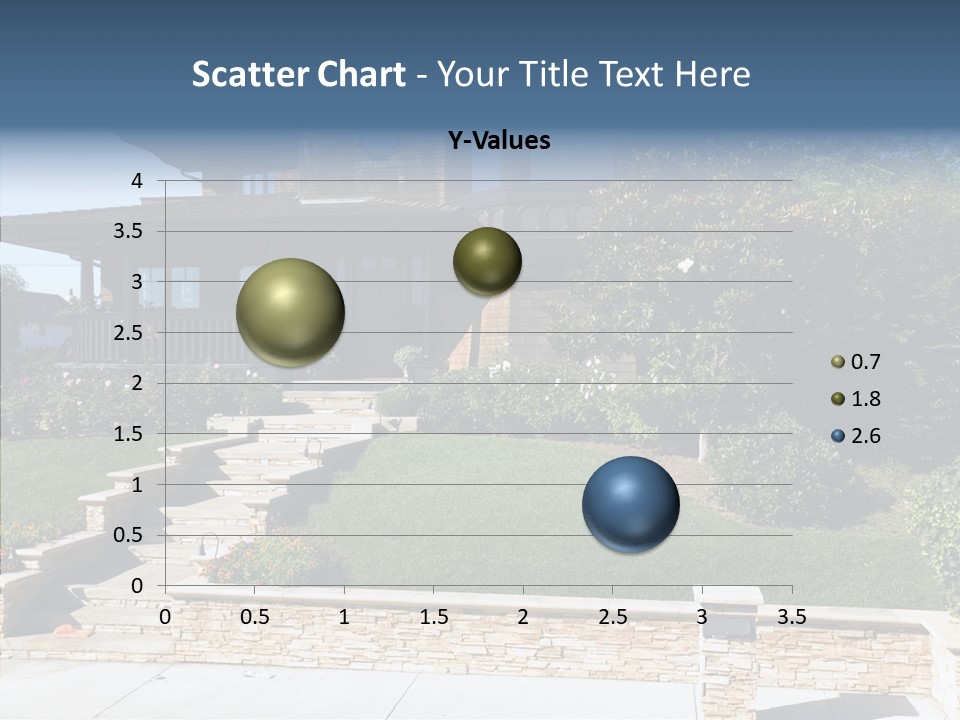 Scatter Chart - Your Title Text Here

Y-Values

4
3.5
3
2.5
2
1.5
1
0.5
0

0 0.5 1 1.5 2 2.5 3 3.5

0.7
1.8
2.6